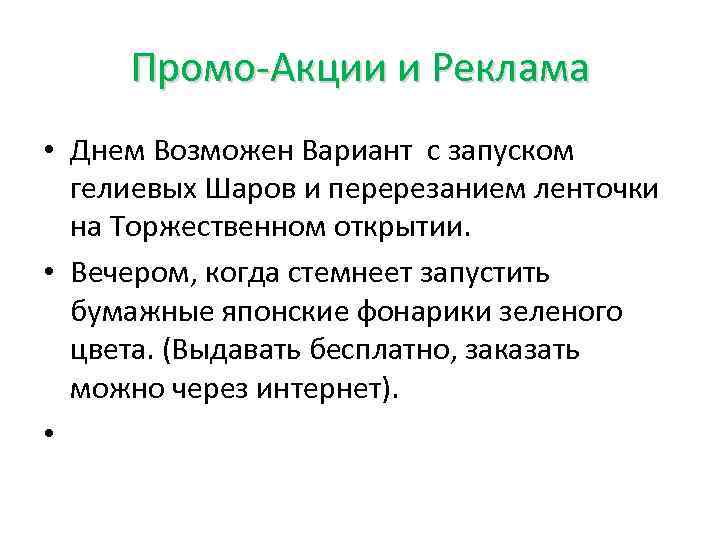 Промо-Акции и Реклама

• Днем Возможен Вариант с запуском гелиевых Шаров и перерезанием ленточки на Торжественном открытии.

• Вечером, когда стемнеет запустить бумажные японские фонарики зеленого цвета. (Выдавать бесплатно, заказать можно через интернет).

•